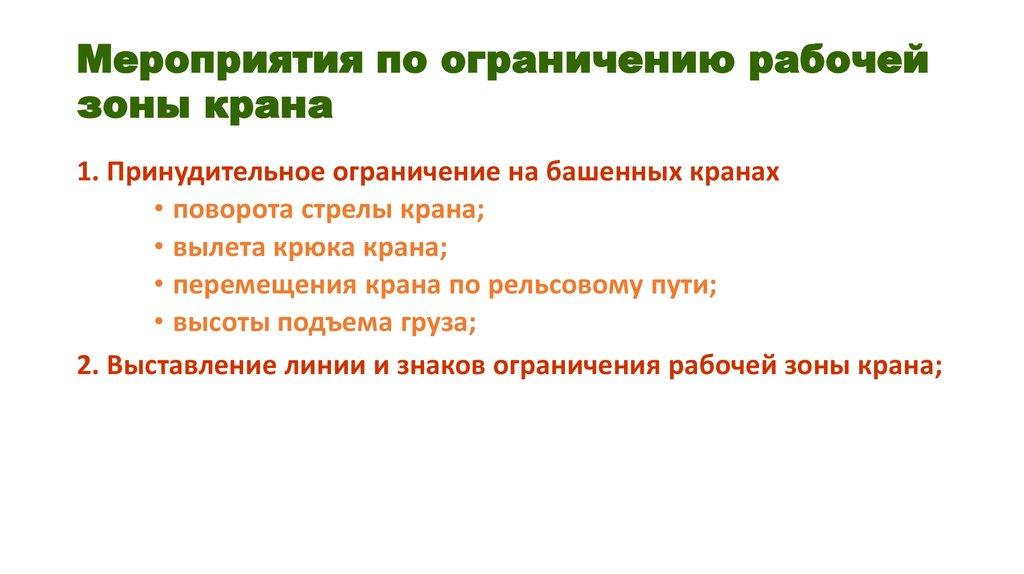 Мероприятия по ограничению рабочей зоны крана

1. Принудительное ограничение на башенных кранах
• поворота стрелы крана;
• вылета крюка крана;
• перемещения крана по рельсовому пути;
• высоты подъема груза;

2. Выставление линии и знаков ограничения рабочей зоны крана;